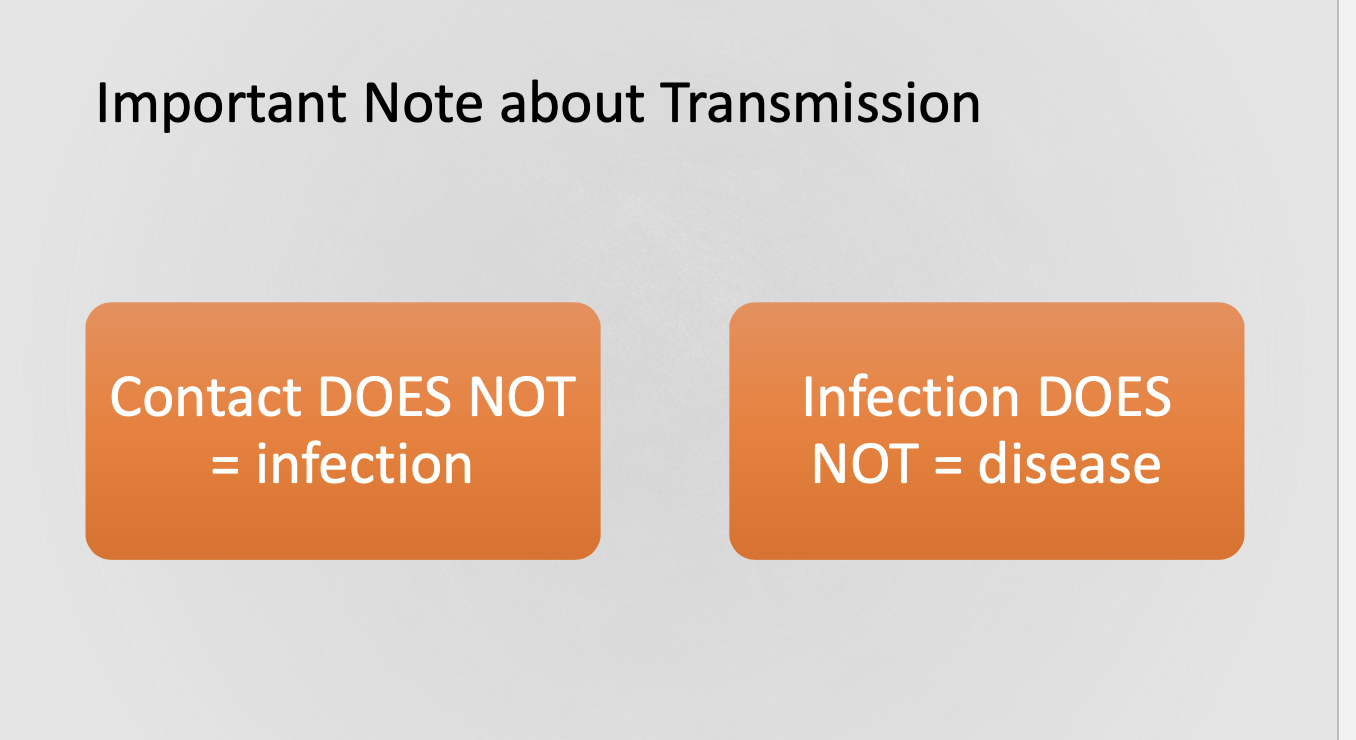 Important Note about Transmission

Contact DOES NOT = infection

Infection DOES NOT = disease